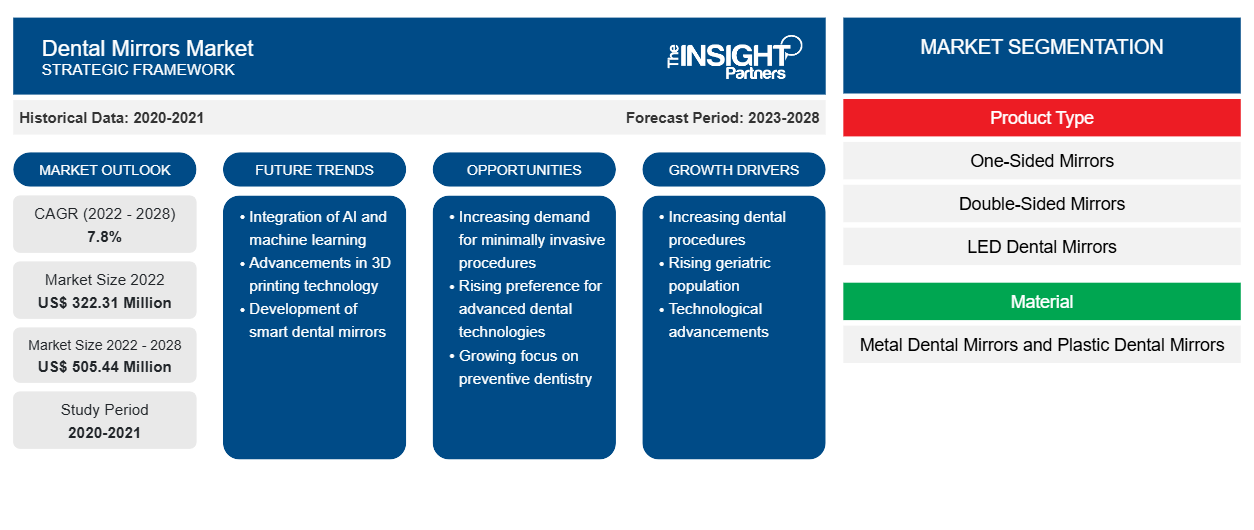 Dental Mirrors Market
STRATEGIC FRAMEWORK

The INSIGHT Partners

Historical Data: 2020-2021

Forecast Period: 2023-2028

MARKET OUTLOOK

CAGR (2022 - 2028)
7.8%

Market Size 2022
US$ 322.31 Million

Market Size 2022 - 2028
US$ 505.44 Million

Study Period
2020-2021

FUTURE TRENDS

• Integration of AI and machine learning
• Advancements in 3D printing technology
• Development of smart dental mirrors

OPPORTUNITIES

• Increasing demand for minimally invasive procedures
• Rising preference for advanced dental technologies
• Growing focus on preventive dentistry

GROWTH DRIVERS

• Increasing dental procedures
• Rising geriatric population
• Technological advancements

MARKET SEGMENTATION

Product Type

One-Sided Mirrors

Double-Sided Mirrors

LED Dental Mirrors

Material

Metal Dental Mirrors and Plastic Dental Mirrors